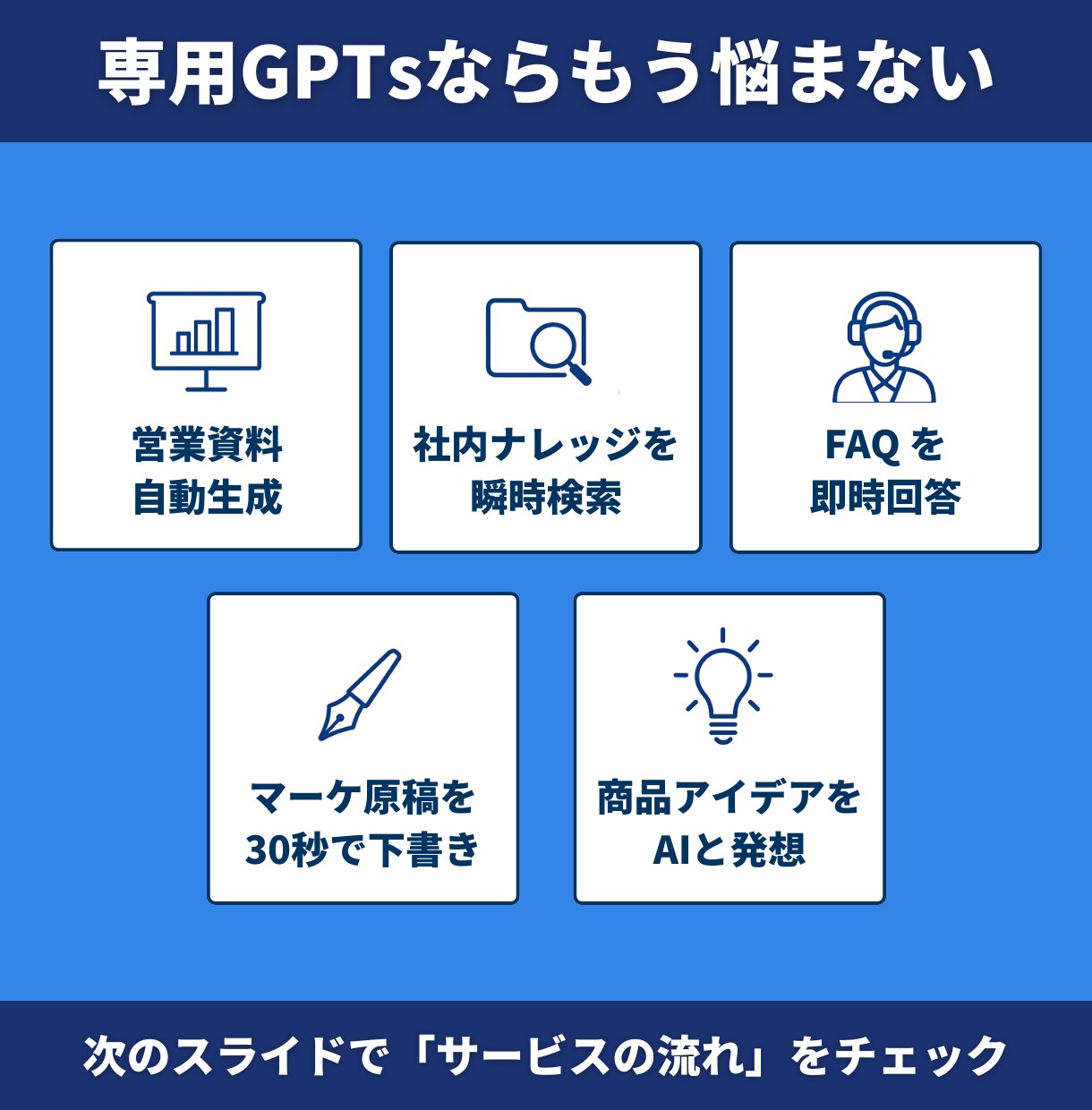 専用GPTsならもう悩まない

営業資料
自動生成

社内ナレッジを
瞬時検索

FAQ を
即時回答

マーケ原稿を
30秒で下書き

商品アイデアを
AIと発想

次のスライドで「サービスの流れ」をチェック